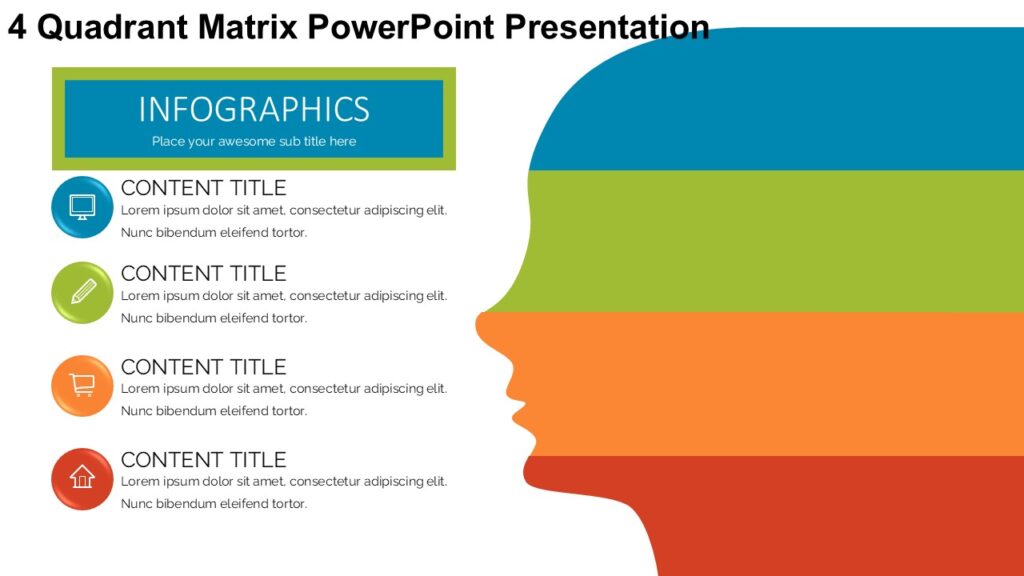 4 Quadrant Matrix PowerPoint Presentation

INFOGRAPHICS
Place your awesome sub title here

CONTENT TITLE
Lorem ipsum dolor sit amet, consectetur adipiscing elit. Nunc bibendum eleifend tortor.

CONTENT TITLE
Lorem ipsum dolor sit amet, consectetur adipiscing elit. Nunc bibendum eleifend tortor.

CONTENT TITLE
Lorem ipsum dolor sit amet, consectetur adipiscing elit. Nunc bibendum eleifend tortor.

CONTENT TITLE
Lorem ipsum dolor sit amet, consectetur adipiscing elit. Nunc bibendum eleifend tortor.